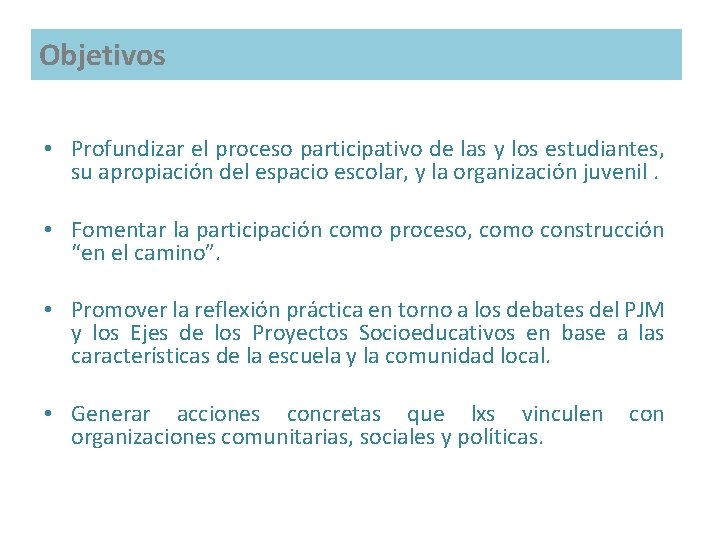 Objetivos

• Profundizar el proceso participativo de las y los estudiantes, su apropiación del espacio escolar, y la organización juvenil .

• Fomentar la participación como proceso, como construcción “en el camino”.

• Promover la reflexión práctica en torno a los debates del PJM y los Ejes de los Proyectos Socioeducativos en base a las características de la escuela y la comunidad local.

• Generar acciones concretas que lxs vinculen con organizaciones comunitarias, sociales y políticas.